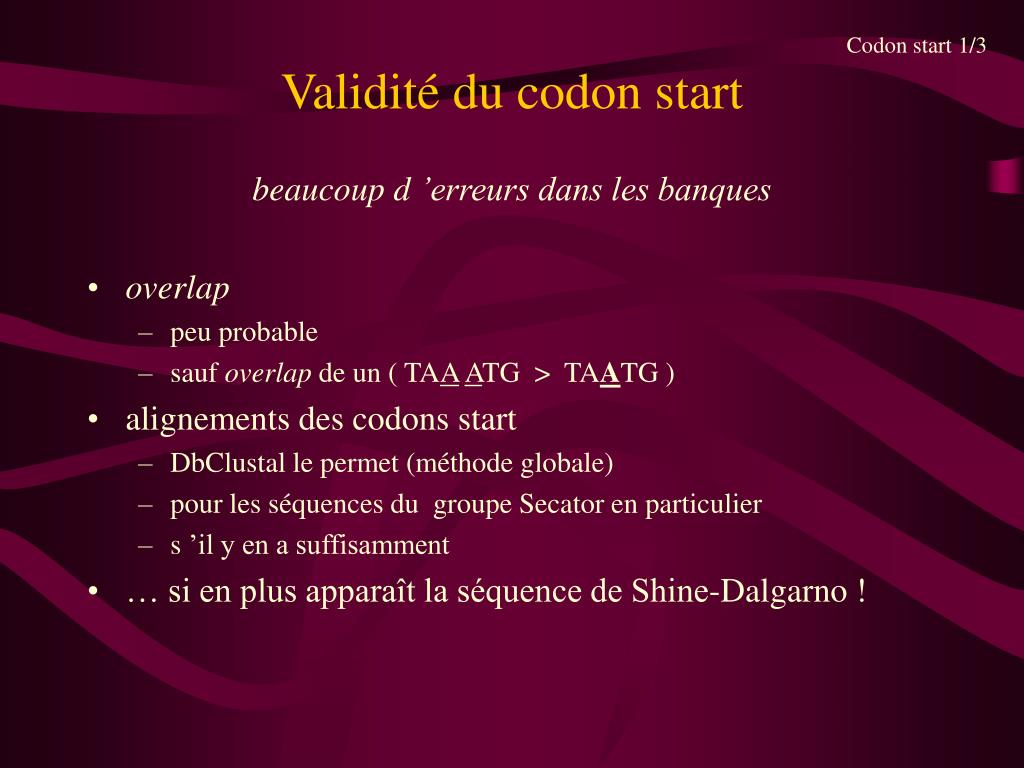 Codon start 1/3

Validité du codon start

beaucoup d ’erreurs dans les banques

• overlap
– peu probable
– sauf overlap de un ( TAA ATG > TAATG )
• alignements des codons start
– DbClustal le permet (méthode globale)
– pour les séquences du groupe Secator en particulier
– s ’il y en a suffisamment
• … si en plus apparaît la séquence de Shine-Dalgarno !